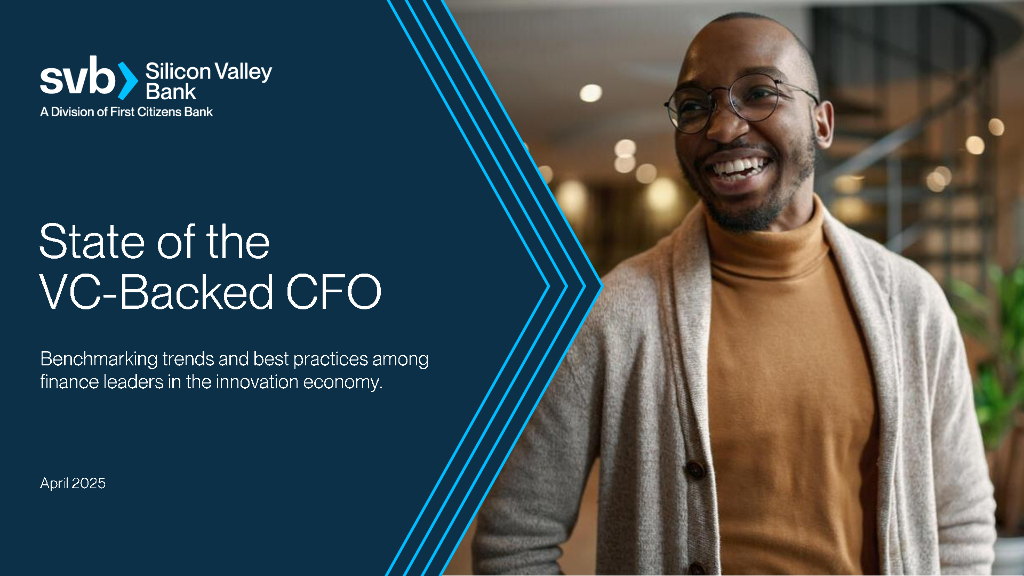 svb Silicon Valley Bank
A Division of First Citizens Bank

State of the VC-Backed CFO

Benchmarking trends and best practices among finance leaders in the innovation economy.

April 2025